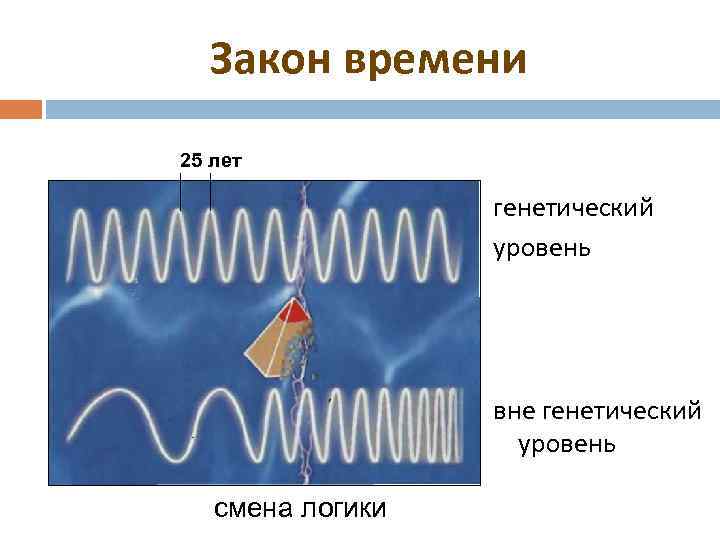 Закон времени

25 лет

генетический уровень

вне генетический уровень

смена логики